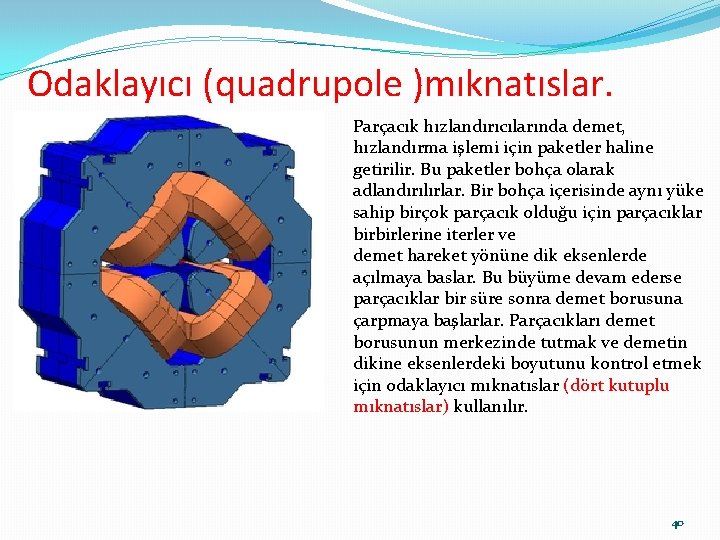 Odaklayıcı (quadrupole )mıknatıslar.

Parçacık hızlandırıcılarında demet, hızlandırma işlemi için paketler haline getirilir. Bu paketler bohça olarak adlandırılırlar. Bir bohça içerisinde aynı yüke sahip birçok parçacık olduğu için parçacıklar birbirlerine iterler ve
demet hareket yönüne dik eksenlerde açılmaya baslar. Bu büyüme devam ederse parçacıklar bir süre sonra demet borusuna çarpmaya başlarlar. Parçacıkları demet borusunun merkezinde tutmak ve demetin dikine eksenlerdeki boyutunu kontrol etmek için odaklayıcı mıknatıslar (dört kutuplu mıknatıslar) kullanılır.

40